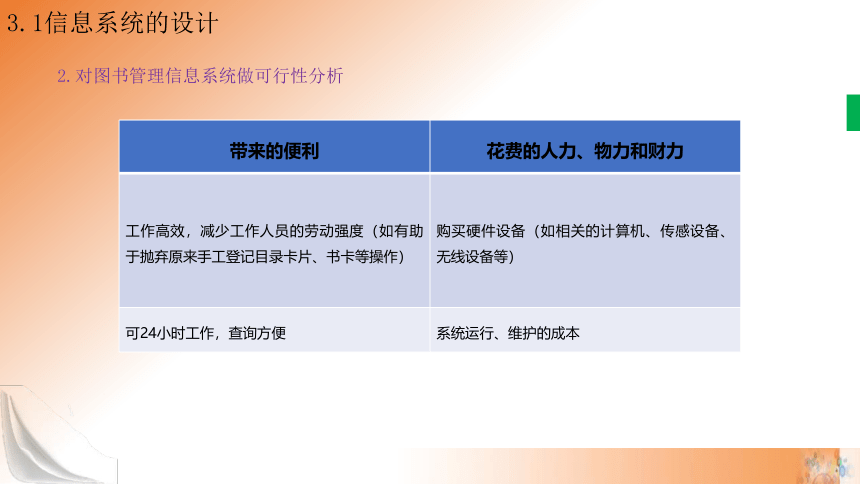 3.1信息系统的设计

2.对图书管理信息系统做可行性分析

| 带来的便利 | 花费的人力、物力和财力 |
|---|---|
| 工作高效，减少工作人员的劳动强度（如有助于抛弃原来手工登记目录卡片、书卡等操作） | 购买硬件设备（如相关的计算机、传感设备、无线设备等） |
| 可24小时工作，查询方便 | 系统运行、维护的成本 |